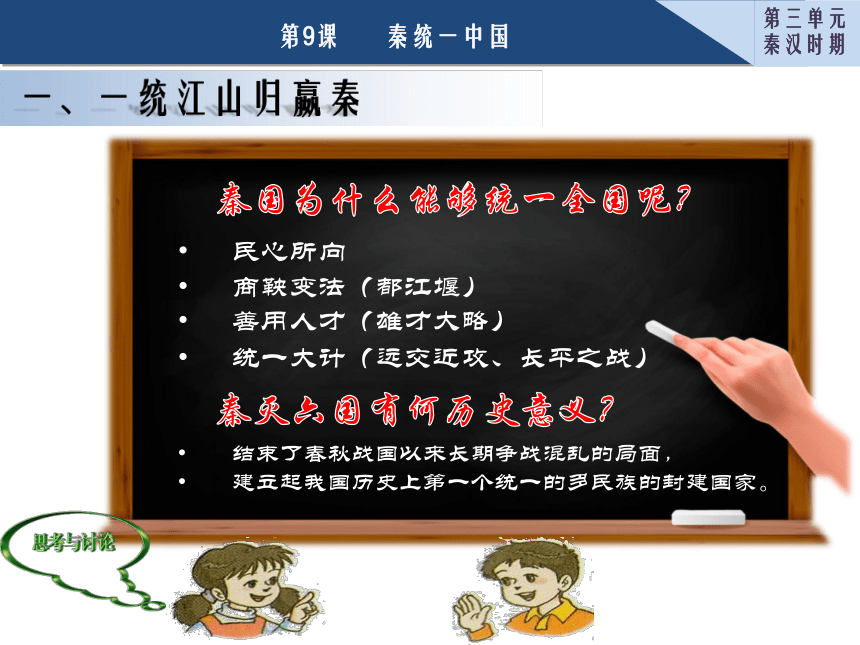 第9课　秦统一中国

第三单元
秦汉时期

一、一统江山归嬴秦

秦国为什么能够统一全国呢？

• 民心所向
• 商鞅变法（都江堰）
• 善用人才（雄才大略）
• 统一大计（远交近攻、长平之战）

秦灭六国有何历史意义？

• 结束了春秋战国以来长期争战混乱的局面，
• 建立起我国历史上第一个统一的多民族的封建国家。

思考与讨论